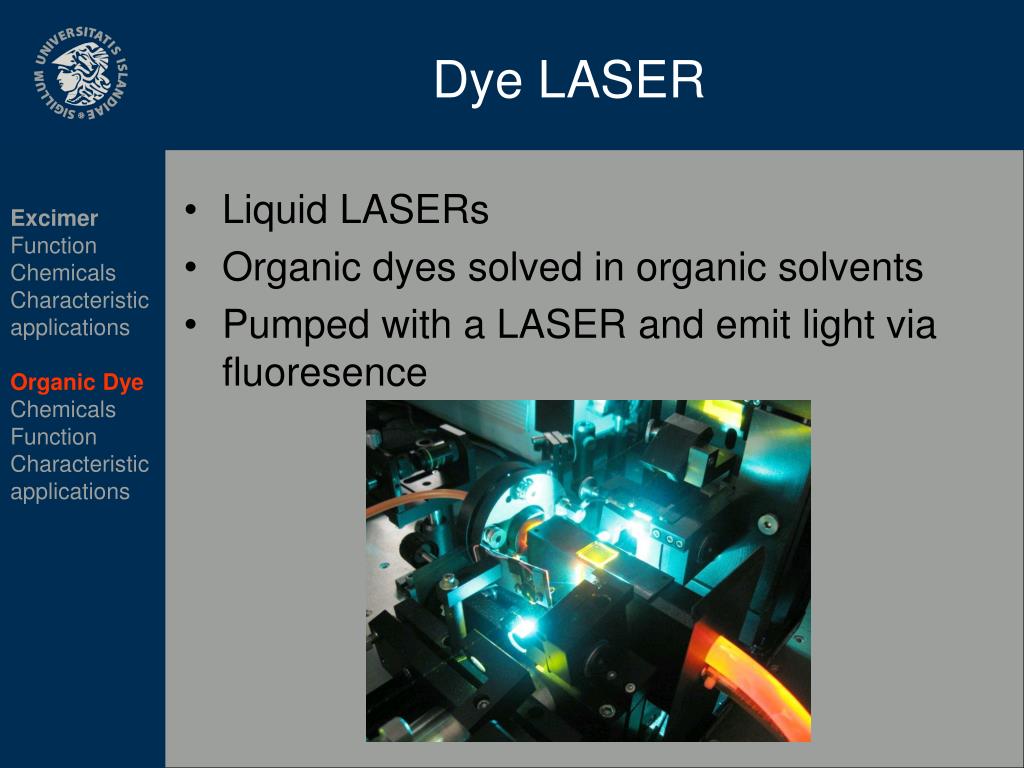 UNIVERSITATIS ISLANDIAE SIGILLUM

Dye LASER

Excimer
Function
Chemicals
Characteristic
applications

Organic Dye
Chemicals
Function
Characteristic
applications

• Liquid LASERs
• Organic dyes solved in organic solvents
• Pumped with a LASER and emit light via fluoresence